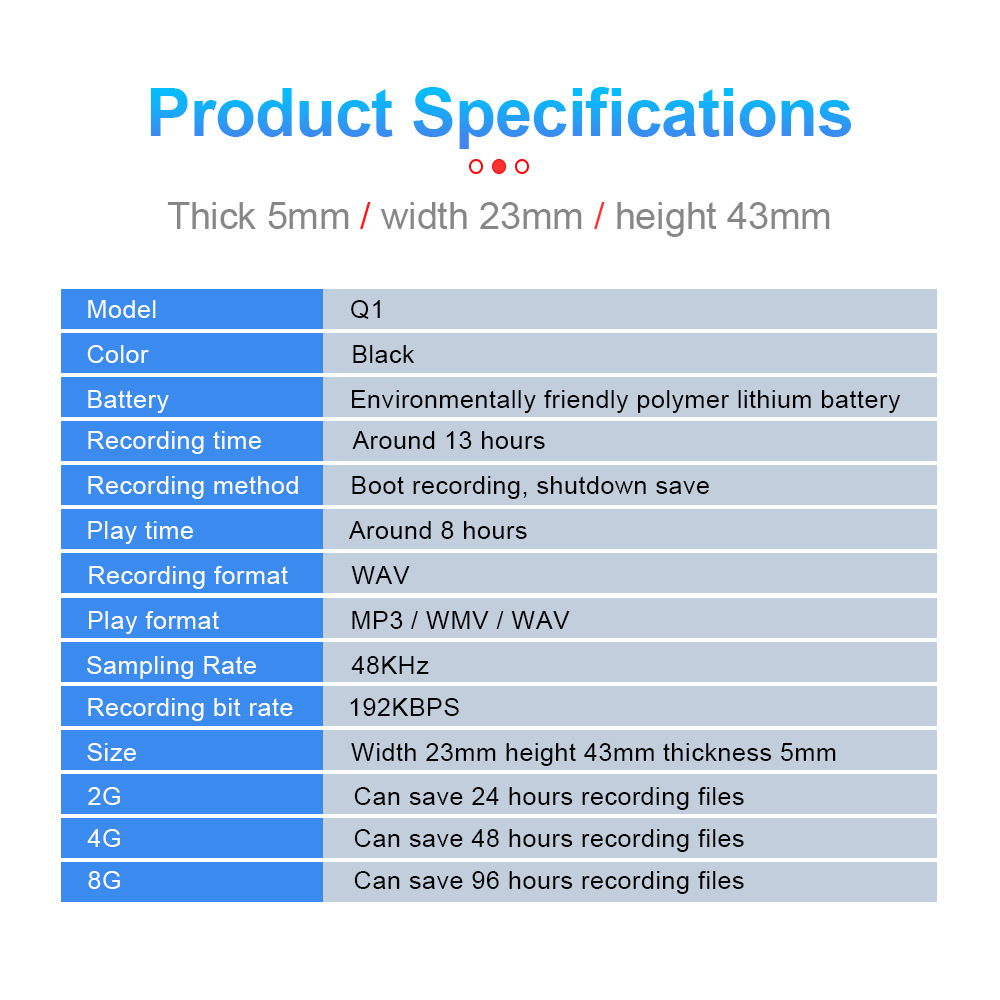 Product Specifications

Thick 5mm / width 23mm / height 43mm

| Model | Q1 |
|---|---|
| Color | Black |
| Battery | Environmentally friendly polymer lithium battery |
| Recording time | Around 13 hours |
| Recording method | Boot recording, shutdown save |
| Play time | Around 8 hours |
| Recording format | WAV |
| Play format | MP3 / WMV / WAV |
| Sampling Rate | 48KHz |
| Recording bit rate | 192KBPS |
| Size | Width 23mm height 43mm thickness 5mm |
| 2G | Can save 24 hours recording files |
| 4G | Can save 48 hours recording files |
| 8G | Can save 96 hours recording files |